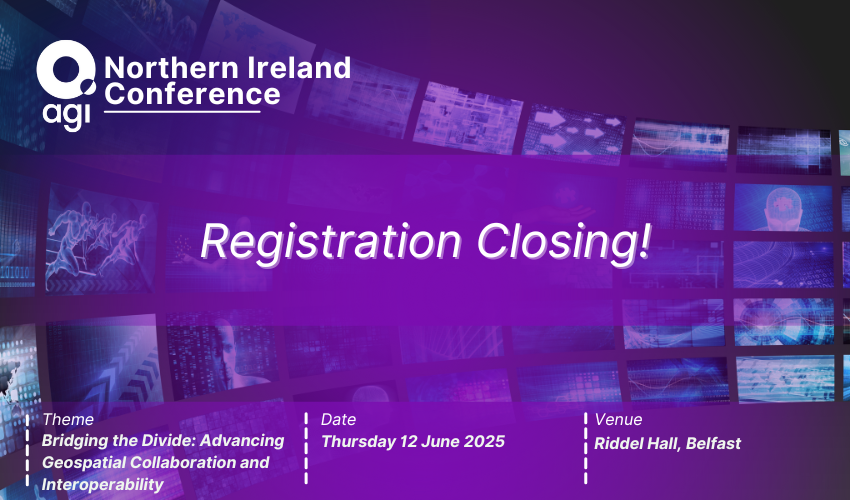 agi

Northern Ireland Conference

Registration Closing!

Theme
Bridging the Divide: Advancing Geospatial Collaboration and Interoperability

Date
Thursday 12 June 2025

Venue
Riddel Hall, Belfast